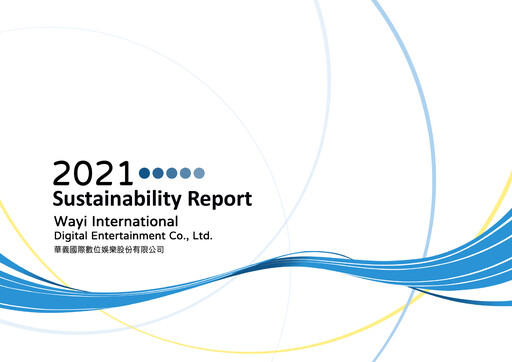 2021

Sustainability Report

Wayi International

Digital Entertainment Co., Ltd.

華義國際數位娛樂股份有限公司